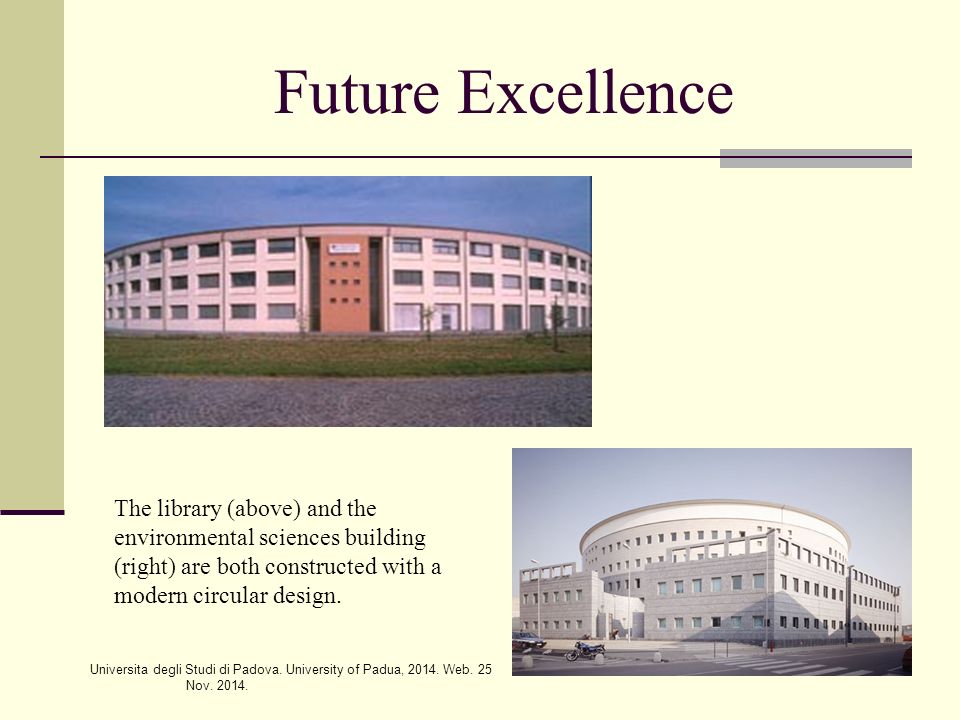 Future Excellence

The library (above) and the environmental sciences building (right) are both constructed with a modern circular design.

Universita degli Studi di Padova. University of Padua, 2014. Web. 25 Nov. 2014.